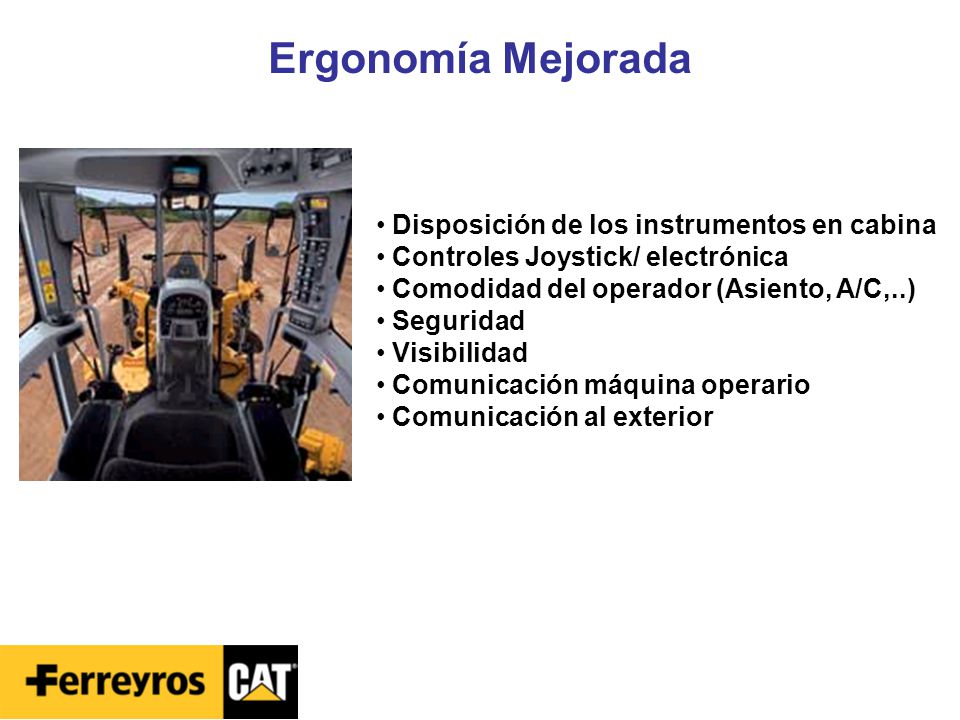 Ergonomía Mejorada

• Disposición de los instrumentos en cabina
• Controles Joystick/ electrónica
• Comodidad del operador (Asiento, A/C,..)
• Seguridad
• Visibilidad
• Comunicación máquina operario
• Comunicación al exterior

Ferreyros CAT